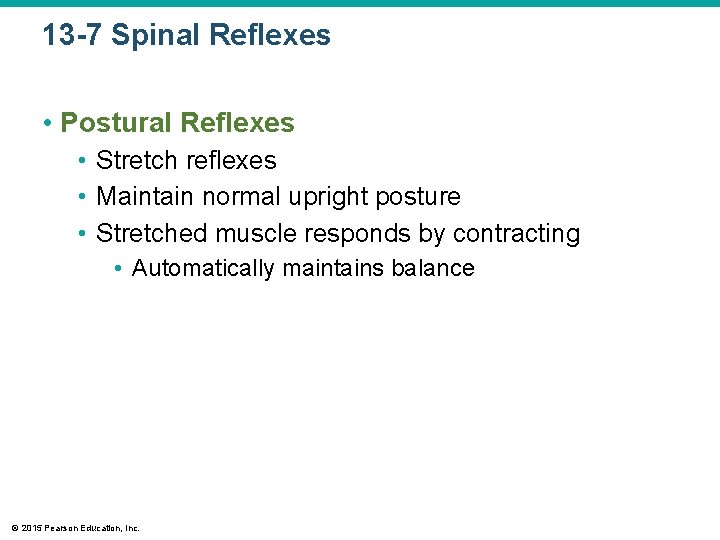 13-7 Spinal Reflexes

• Postural Reflexes
 • Stretch reflexes
 • Maintain normal upright posture
 • Stretched muscle responds by contracting
  • Automatically maintains balance

© 2015 Pearson Education, Inc.